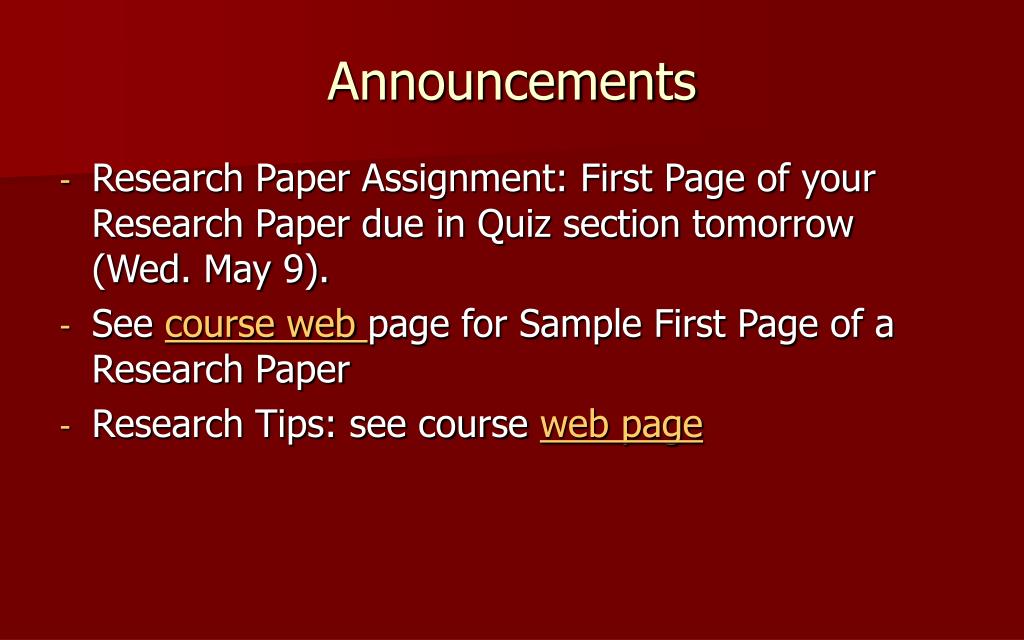 Announcements

- Research Paper Assignment: First Page of your Research Paper due in Quiz section tomorrow (Wed. May 9).
- See course web page for Sample First Page of a Research Paper
- Research Tips: see course web page